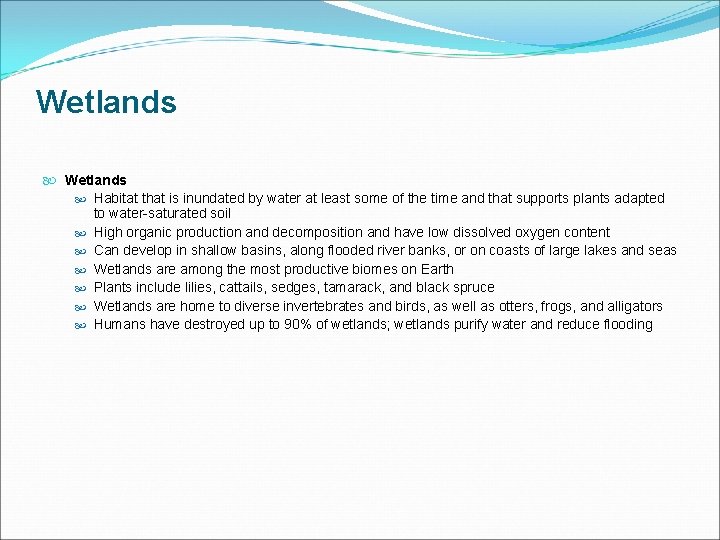 Wetlands

Wetlands

Habitat that is inundated by water at least some of the time and that supports plants adapted to water-saturated soil

High organic production and decomposition and have low dissolved oxygen content

Can develop in shallow basins, along flooded river banks, or on coasts of large lakes and seas

Wetlands are among the most productive biomes on Earth

Plants include lilies, cattails, sedges, tamarack, and black spruce

Wetlands are home to diverse invertebrates and birds, as well as otters, frogs, and alligators

Humans have destroyed up to 90% of wetlands; wetlands purify water and reduce flooding